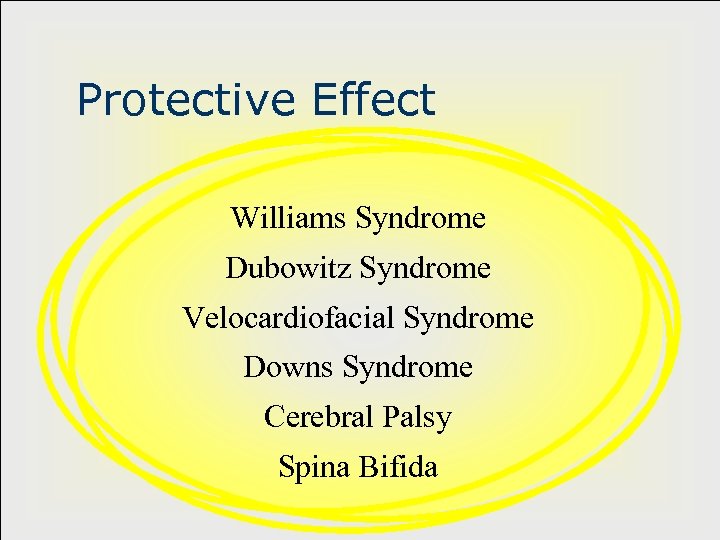 Protective Effect

Williams Syndrome

Dubowitz Syndrome

Velocardiofacial Syndrome

Downs Syndrome

Cerebral Palsy

Spina Bifida